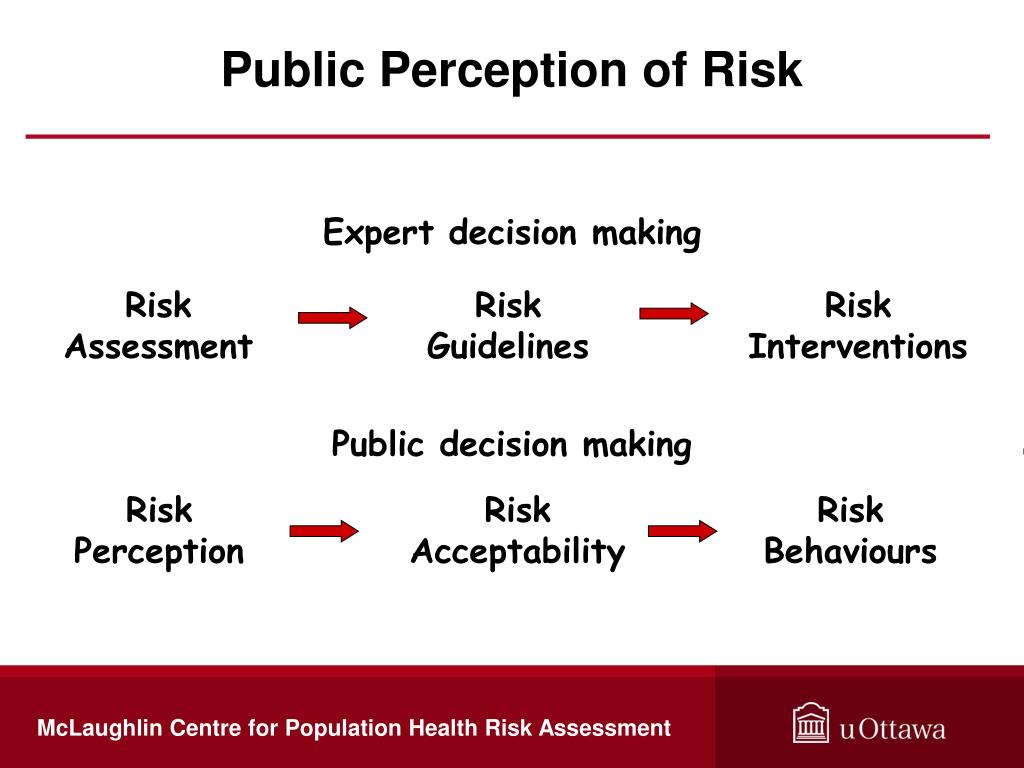 Public Perception of Risk

Expert decision making

Risk Assessment

Risk Guidelines

Risk Interventions

Public decision making

Risk Perception

Risk Acceptability

Risk Behaviours

McLaughlin Centre for Population Health Risk Assessment

uOttawa